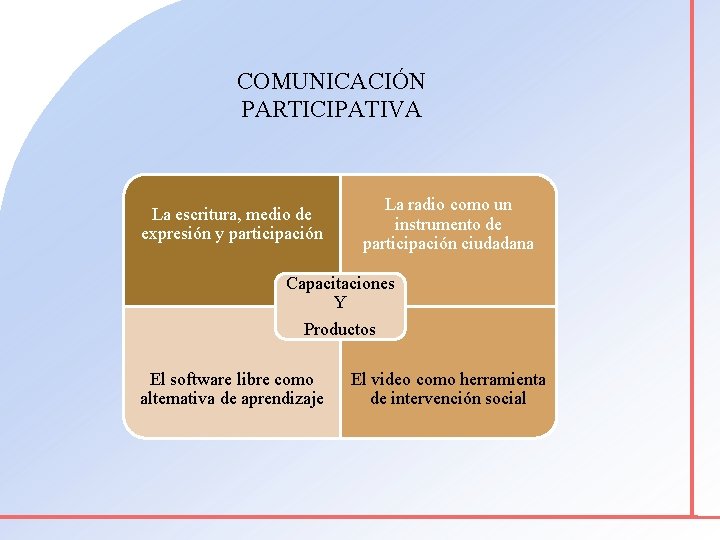 COMUNICACIÓN PARTICIPATIVA

La escritura, medio de expresión y participación

La radio como un instrumento de participación ciudadana

Capacitaciones Y Productos

El software libre como alternativa de aprendizaje

El video como herramienta de intervención social